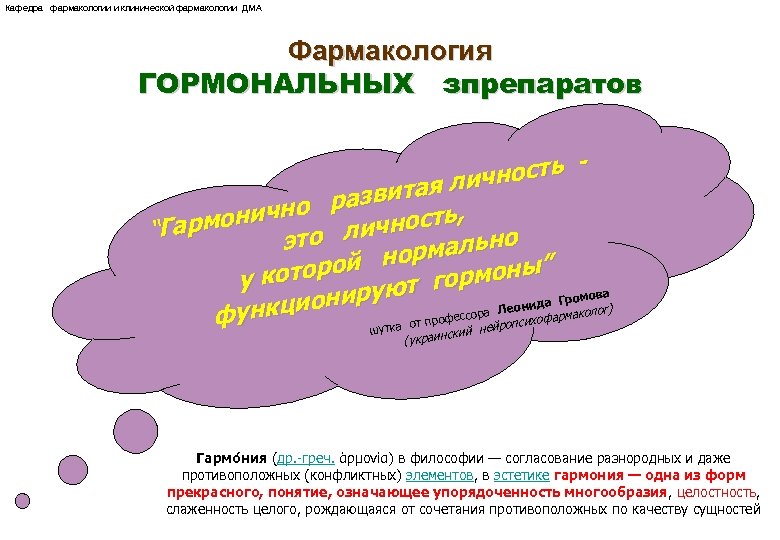 Кафедра фармакологии и клинической фармакологии ДМА

Фармакология
ГОРМОНАЛЬНЫХ зпрепаратов

"Гармонично развитая личность - это личность, у которой нормально функционируют гормоны"

шутка от профессора Леонида Громова (украинский нейропсихофармаколог)

Гармо́ния (др.-греч. ἁρμονία) в философии — согласование разнородных и даже противоположных (конфликтных) элементов, в эстетике гармония — одна из форм прекрасного, понятие, означающее упорядоченность многообразия, целостность, слаженность целого, рождающаяся от сочетания противоположных по качеству сущностей